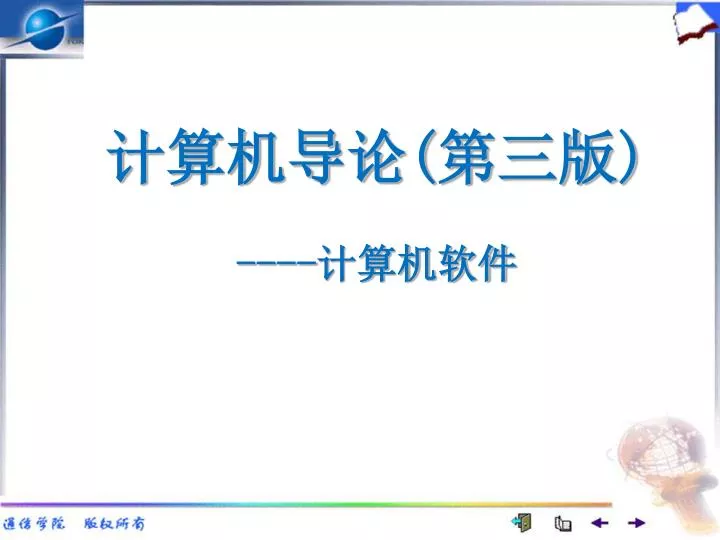 计算机导论(第三版)

----计算机软件

通信学院 版权所有